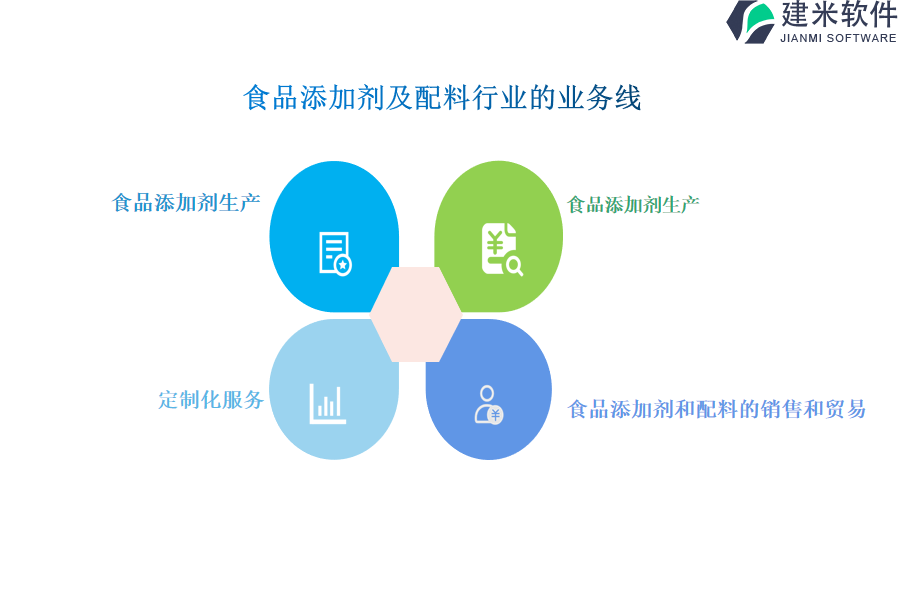 建米软件
JIANMI SOFTWARE

食品添加剂及配料行业的业务线

食品添加剂生产

食品添加剂生产

定制化服务

食品添加剂和配料的销售和贸易